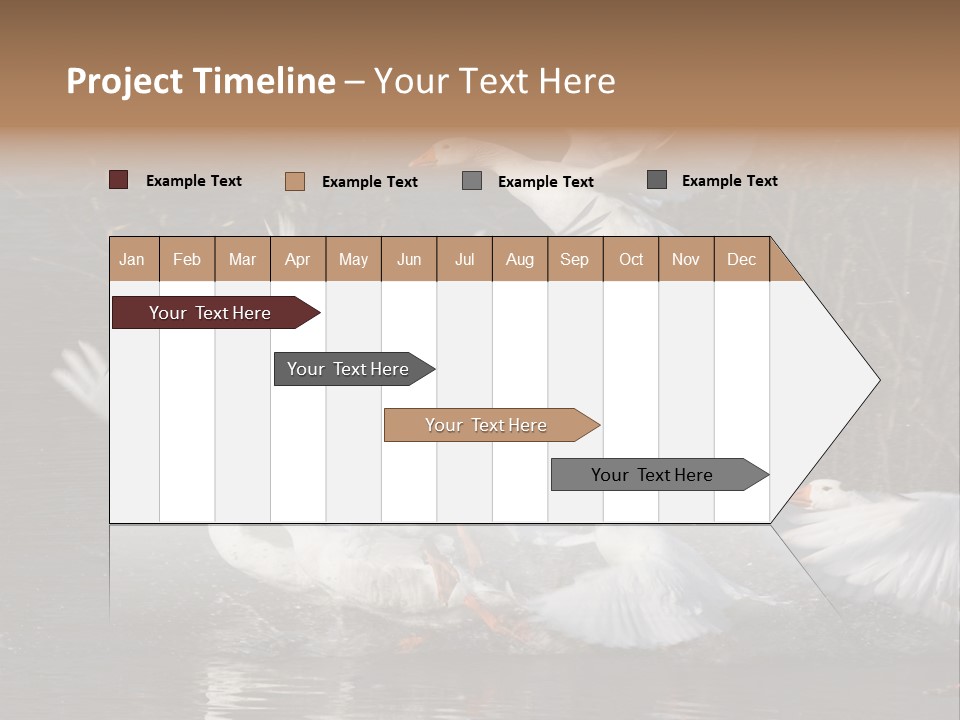 Project Timeline – Your Text Here

Example Text Example Text Example Text Example Text

| Jan | Feb | Mar | Apr | May | Jun | Jul | Aug | Sep | Oct | Nov | Dec |
|---|---|---|---|---|---|---|---|---|---|---|---|

Your Text Here

Your Text Here

Your Text Here

Your Text Here